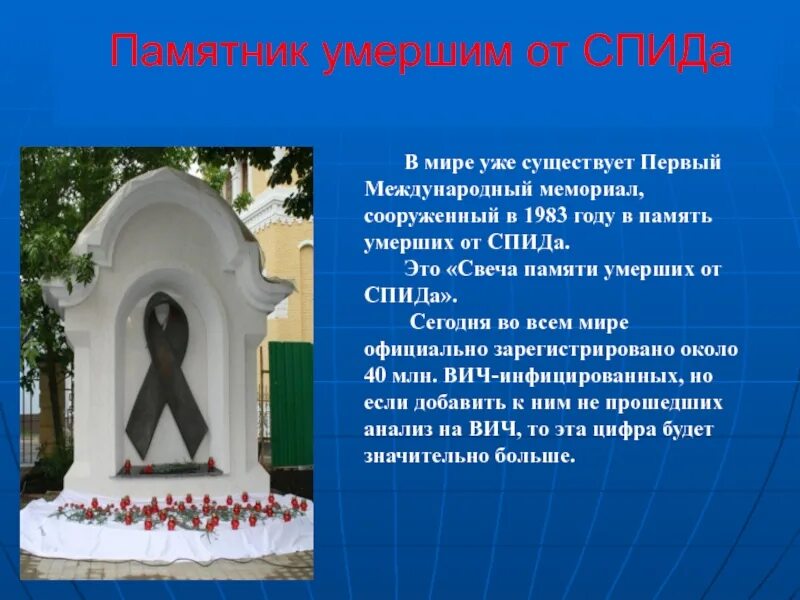 Памятник умершим от СПИДа

В мире уже существует Первый Международный мемориал, сооруженный в 1983 году в память умерших от СПИДа.

Это «Свеча памяти умерших от СПИДа».

Сегодня во всем мире официально зарегистрировано около 40 млн. ВИЧ-инфицированных, но если добавить к ним не прошедших анализ на ВИЧ, то эта цифра будет значительно больше.